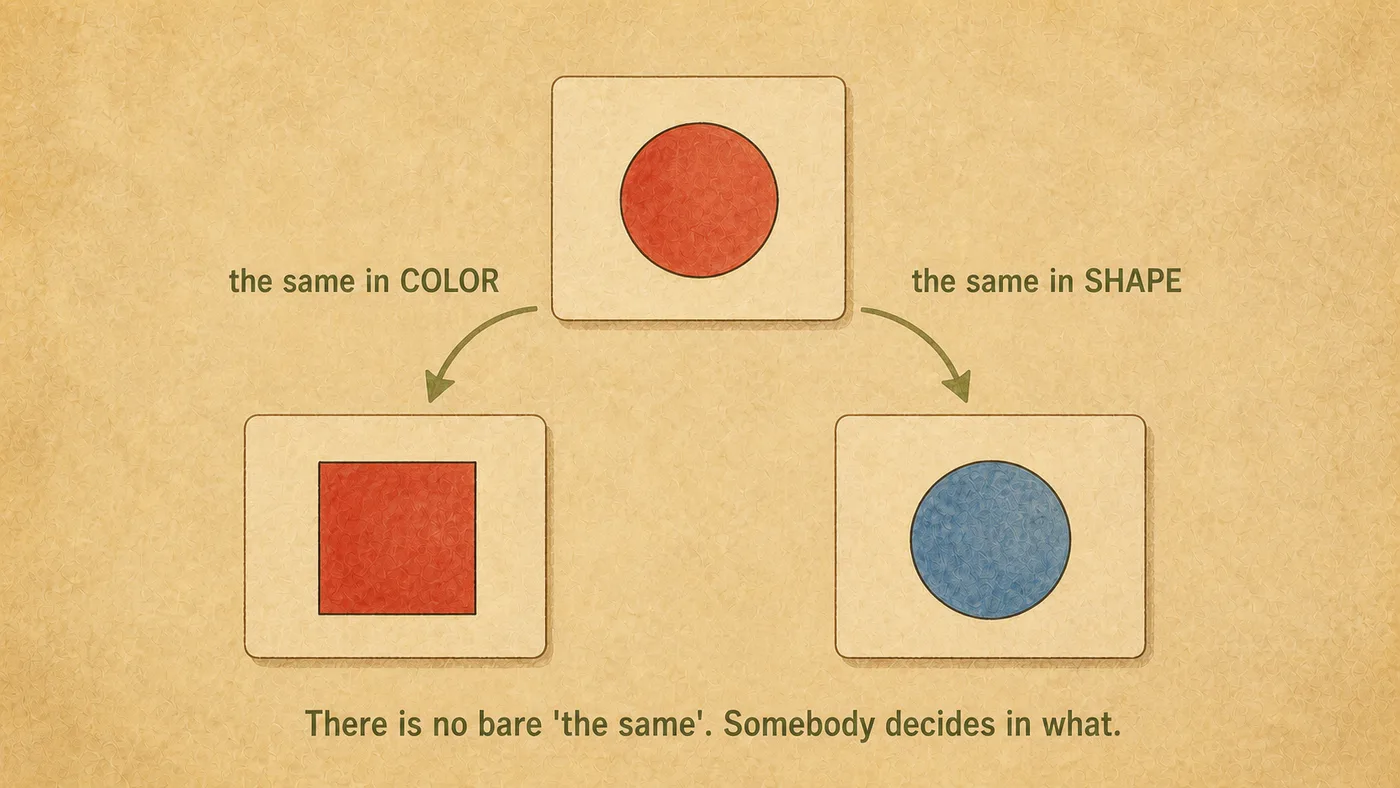 the same in COLOR

the same in SHAPE

There is no bare 'the same'. Somebody decides in what.